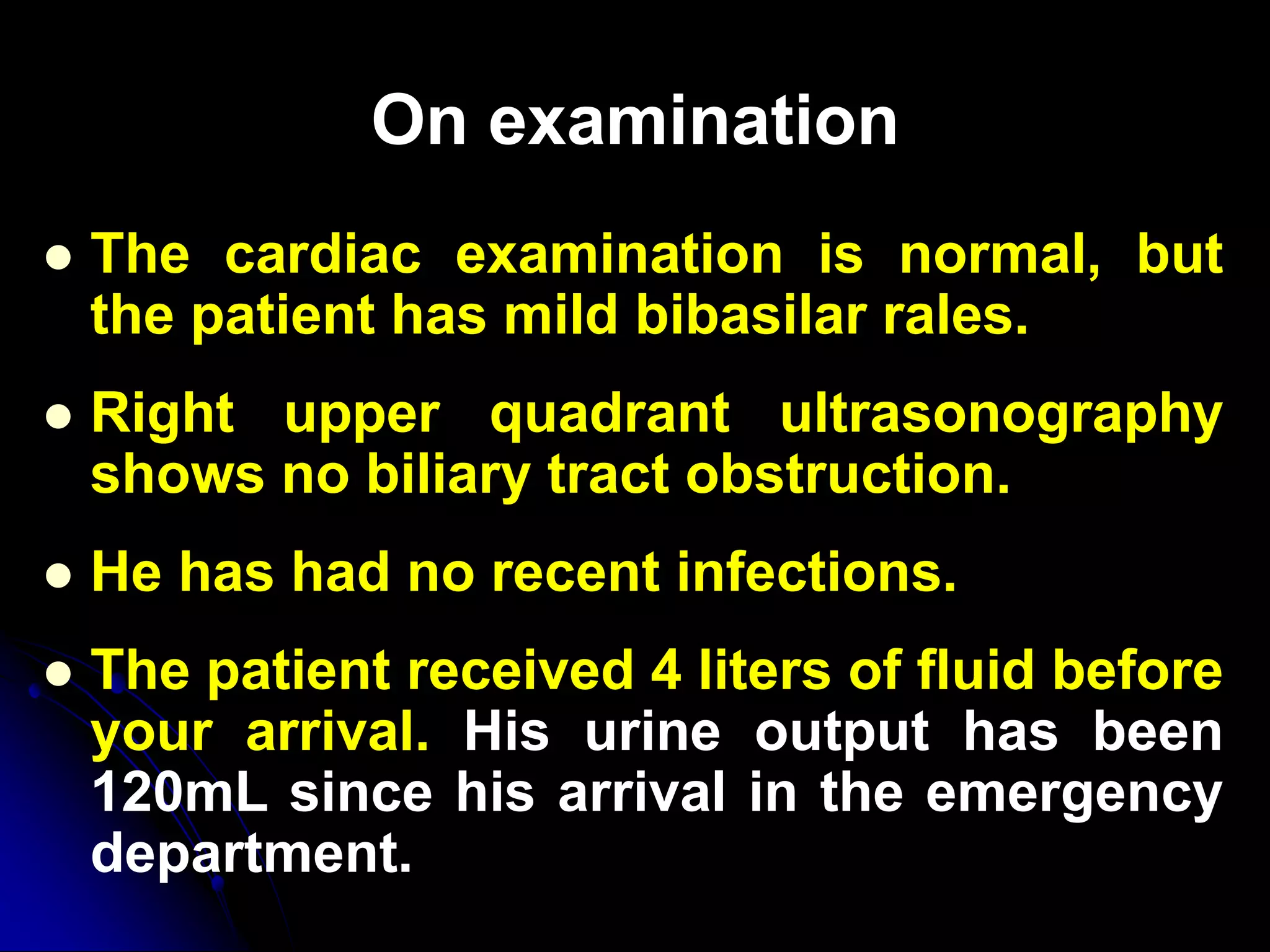 On examination

- The cardiac examination is normal, but the patient has mild bibasilar rales.
- Right upper quadrant ultrasonography shows no biliary tract obstruction.
- He has had no recent infections.
- The patient received 4 liters of fluid before your arrival. His urine output has been 120mL since his arrival in the emergency department.